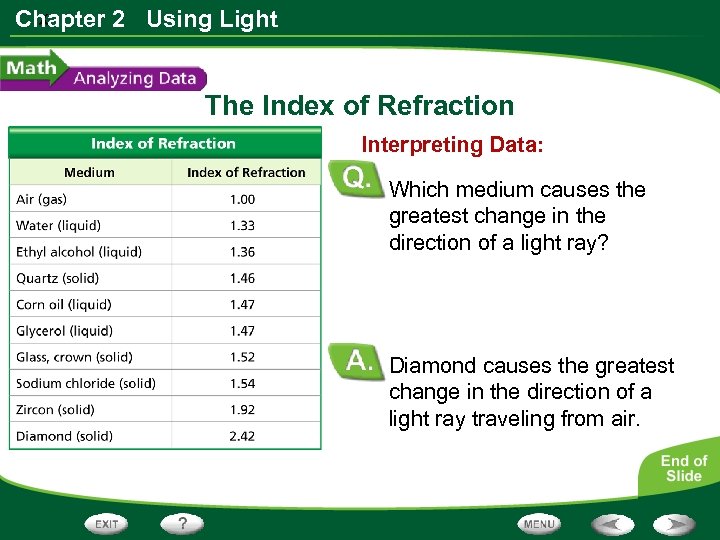 Chapter 2 Using Light

Math Analyzing Data

The Index of Refraction

Index of Refraction

| Medium | Index of Refraction |
|---|---|
| Air (gas) | 1.00 |
| Water (liquid) | 1.33 |
| Ethyl alcohol (liquid) | 1.36 |
| Quartz (solid) | 1.46 |
| Corn oil (liquid) | 1.47 |
| Glycerol (liquid) | 1.47 |
| Glass, crown (solid) | 1.52 |
| Sodium chloride (solid) | 1.54 |
| Zircon (solid) | 1.92 |
| Diamond (solid) | 2.42 |

Interpreting Data:

Q. Which medium causes the greatest change in the direction of a light ray?

A. Diamond causes the greatest change in the direction of a light ray traveling from air.

End of Slide

EXIT ? MENU